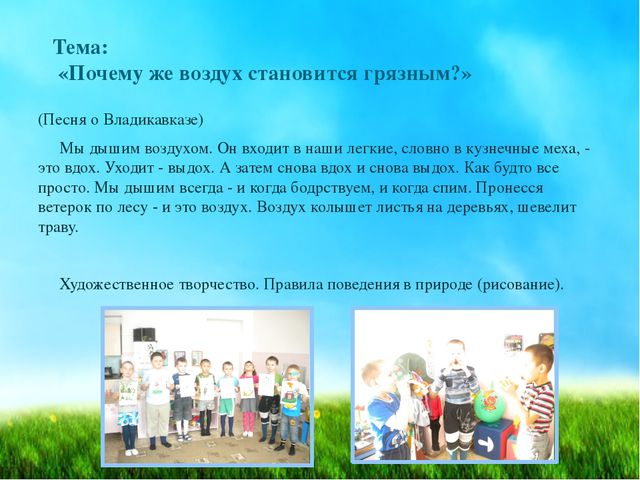 Тема:
«Почему же воздух становится грязным?»

(Песня о Владикавказе)

Мы дышим воздухом. Он входит в наши легкие, словно в кузнечные меха, - это вдох. Уходит - выдох. А затем снова вдох и снова выдох. Как будто все просто. Мы дышим всегда - и когда бодрствуем, и когда спим. Пронесся ветерок по лесу - и это воздух. Воздух колышет листья на деревьях, шевелит траву.

Художественное творчество. Правила поведения в природе (рисование).